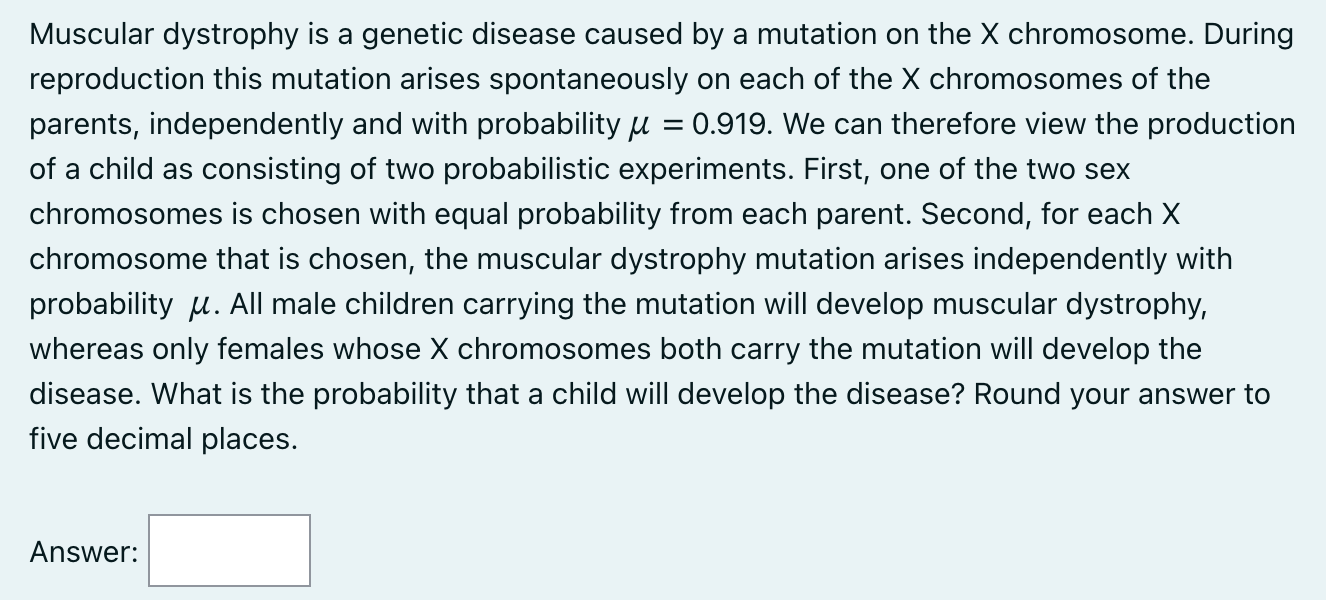 Muscular dystrophy is a genetic disease caused by a mutation on the X chromosome. During reproduction this mutation arises spontaneously on each of the X chromosomes of the parents, independently and with probability $\mu = 0.919$. We can therefore view the production of a child as consisting of two probabilistic experiments. First, one of the two sex chromosomes is chosen with equal probability from each parent. Second, for each X chromosome that is chosen, the muscular dystrophy mutation arises independently with probability $\mu$. All male children carrying the mutation will develop muscular dystrophy, whereas only females whose X chromosomes both carry the mutation will develop the disease. What is the probability that a child will develop the disease? Round your answer to five decimal places.

Answer: